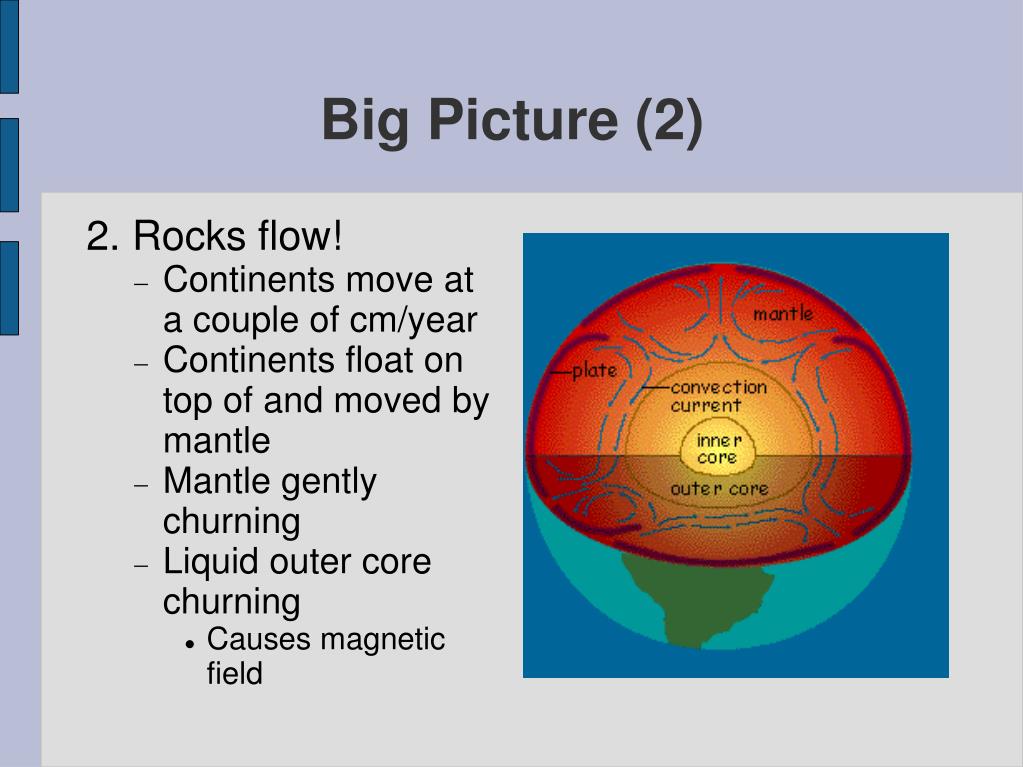 Big Picture (2)

2. Rocks flow!
– Continents move at a couple of cm/year
– Continents float on top of and moved by mantle
– Mantle gently churning
– Liquid outer core churning
• Causes magnetic field

mantle
plate
convection current
inner core
outer core